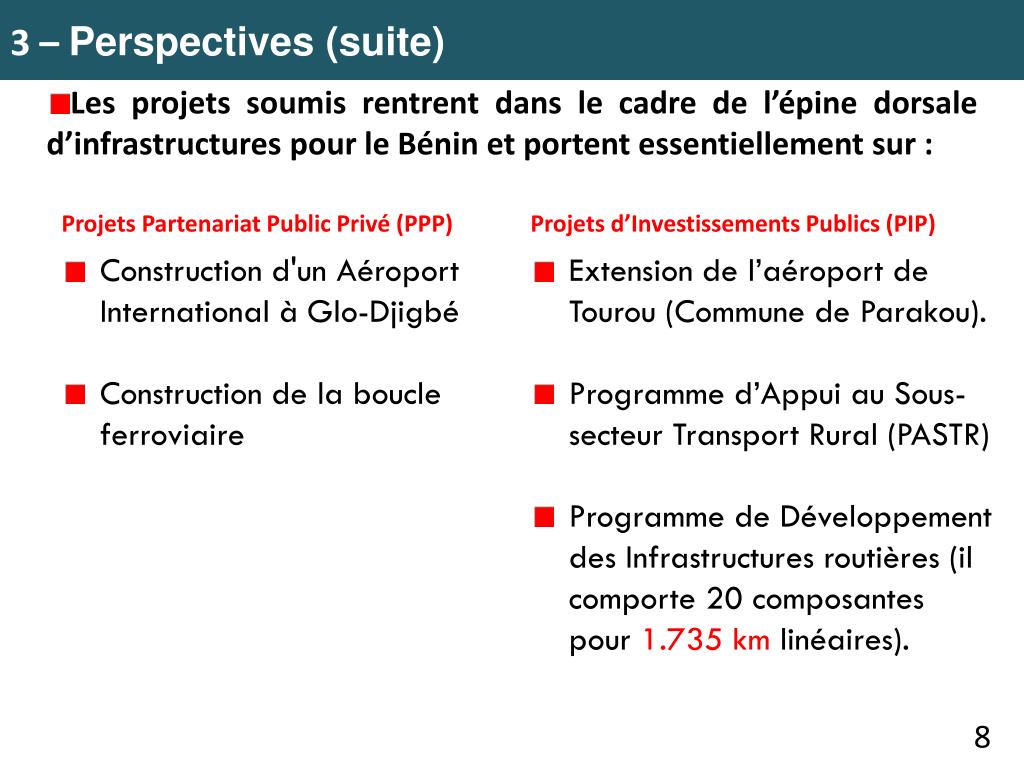 3 – Perspectives (suite)

Les projets soumis rentrent dans le cadre de l’épine dorsale d’infrastructures pour le Bénin et portent essentiellement sur :

Projets Partenariat Public Privé (PPP)

Construction d'un Aéroport International à Glo-Djigbé

Construction de la boucle ferroviaire

Projets d’Investissements Publics (PIP)

Extension de l’aéroport de Tourou (Commune de Parakou).

Programme d’Appui au Sous-secteur Transport Rural (PASTR)

Programme de Développement des Infrastructures routières (il comporte 20 composantes pour 1.735 km linéaires).

8